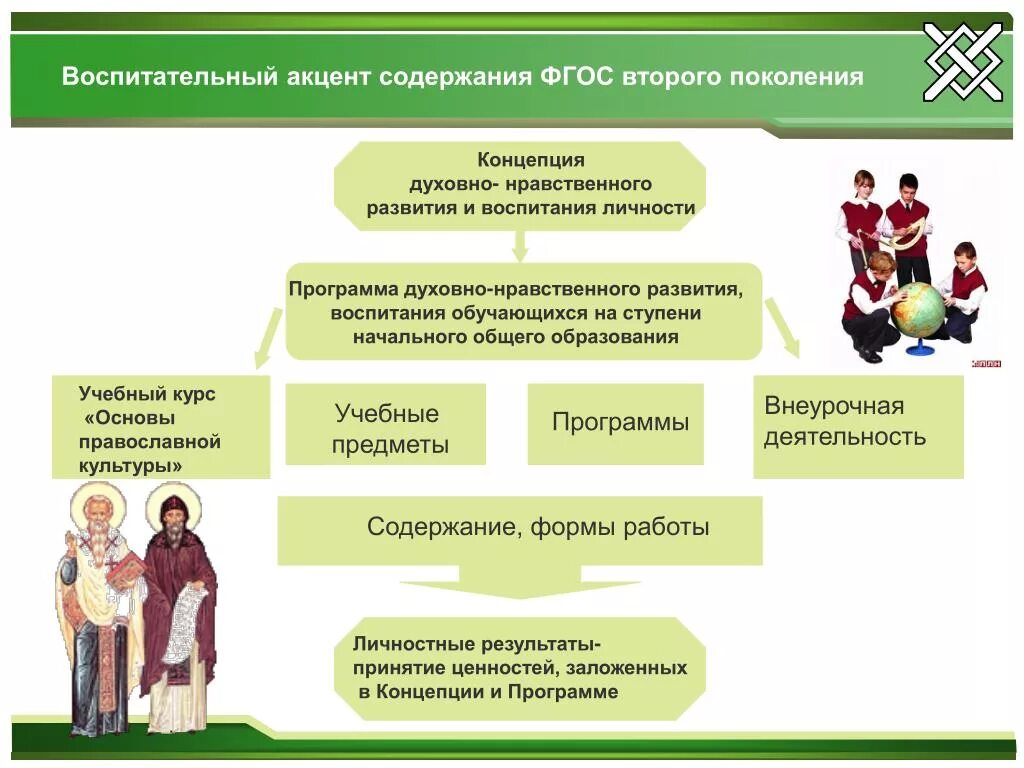 Воспитательный акцент содержания ФГОС второго поколения

Концепция духовно- нравственного развития и воспитания личности

Программа духовно-нравственного развития, воспитания обучающихся на ступени начального общего образования

Учебный курс «Основы православной культуры»

Учебные предметы

Программы

Внеурочная деятельность

Содержание, формы работы

Личностные результаты- принятие ценностей, заложенных в Концепции и Программе